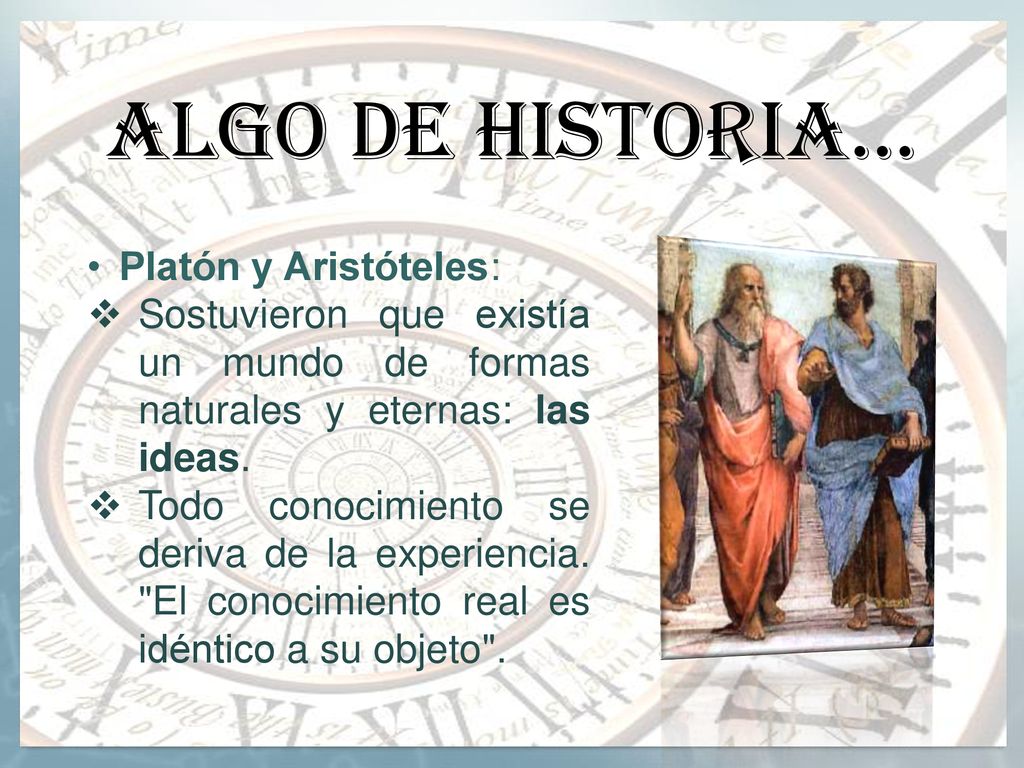 ALGO DE HISTORIA…

• Platón y Aristóteles:
❖ Sostuvieron que existía un mundo de formas naturales y eternas: las ideas.
❖ Todo conocimiento se deriva de la experiencia. "El conocimiento real es idéntico a su objeto".